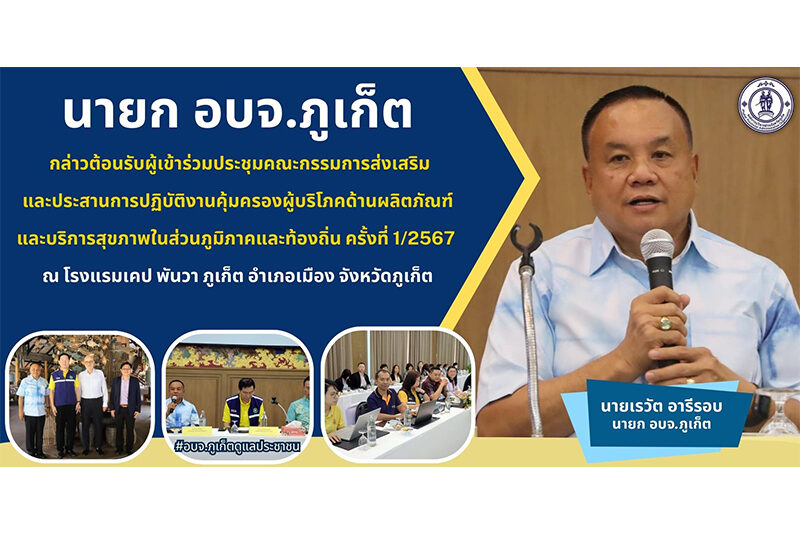 นายก อบจ.ภูเก็ต

กล่าวต้อนรับผู้เข้าร่วมประชุมคณะกรรมการส่งเสริม และประสานการปฏิบัติงานคุ้มครองผู้บริโภคด้านผลิตภัณฑ์ และบริการสุขภาพในส่วนภูมิภาคและท้องถิ่น ครั้งที่ 1/2567 ณ โรงแรมเคป พันวา ภูเก็ต อำเภอเมือง จังหวัดภูเก็ต

#อบจ.ภูเก็ตดูแลประชาชน

นายเรวัต อารีรอบ
นายก อบจ.ภูเก็ต